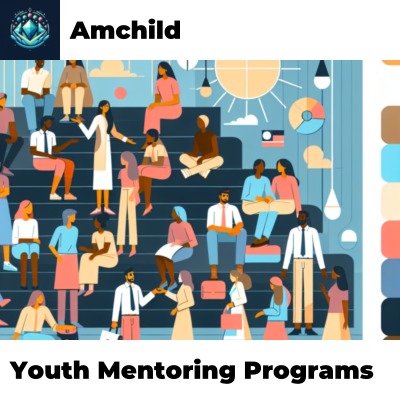 Amchild

Youth Mentoring Programs